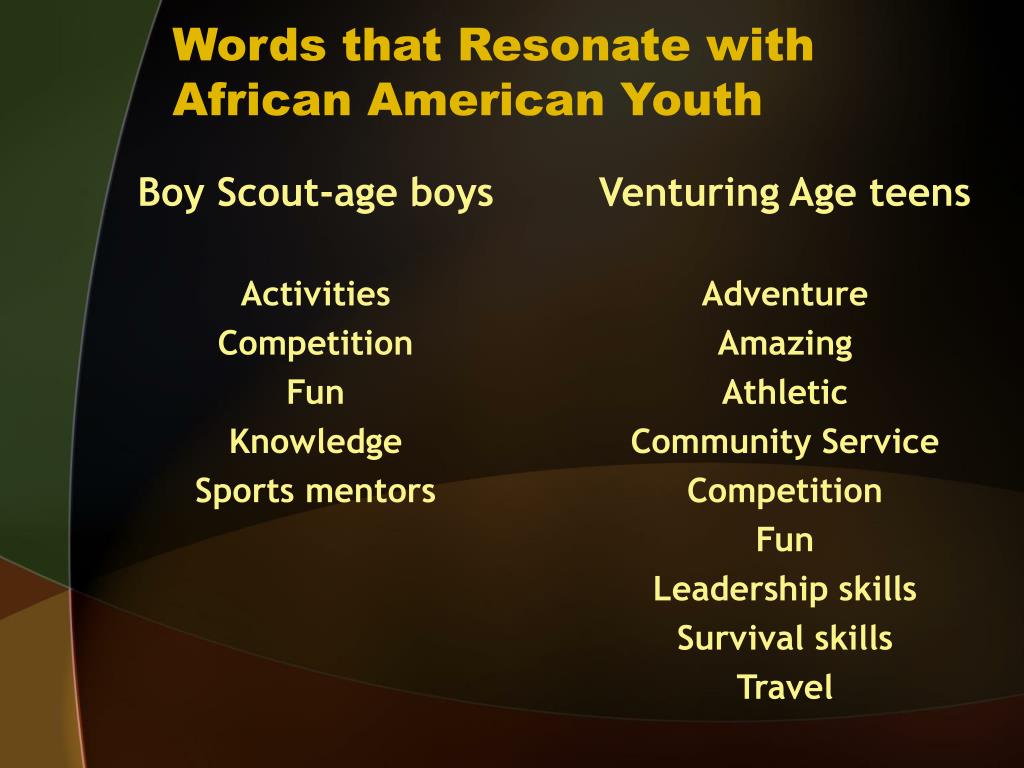 Words that Resonate with African American Youth

Boy Scout-age boys

Activities
Competition
Fun
Knowledge
Sports mentors

Venturing Age teens

Adventure
Amazing
Athletic
Community Service
Competition
Fun
Leadership skills
Survival skills
Travel